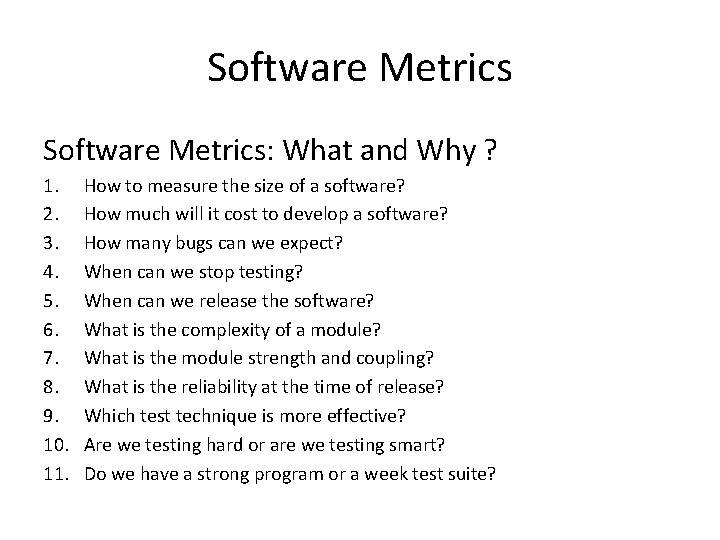 Software Metrics

Software Metrics: What and Why ?

1. How to measure the size of a software?
2. How much will it cost to develop a software?
3. How many bugs can we expect?
4. When can we stop testing?
5. When can we release the software?
6. What is the complexity of a module?
7. What is the module strength and coupling?
8. What is the reliability at the time of release?
9. Which test technique is more effective?
10. Are we testing hard or are we testing smart?
11. Do we have a strong program or a week test suite?